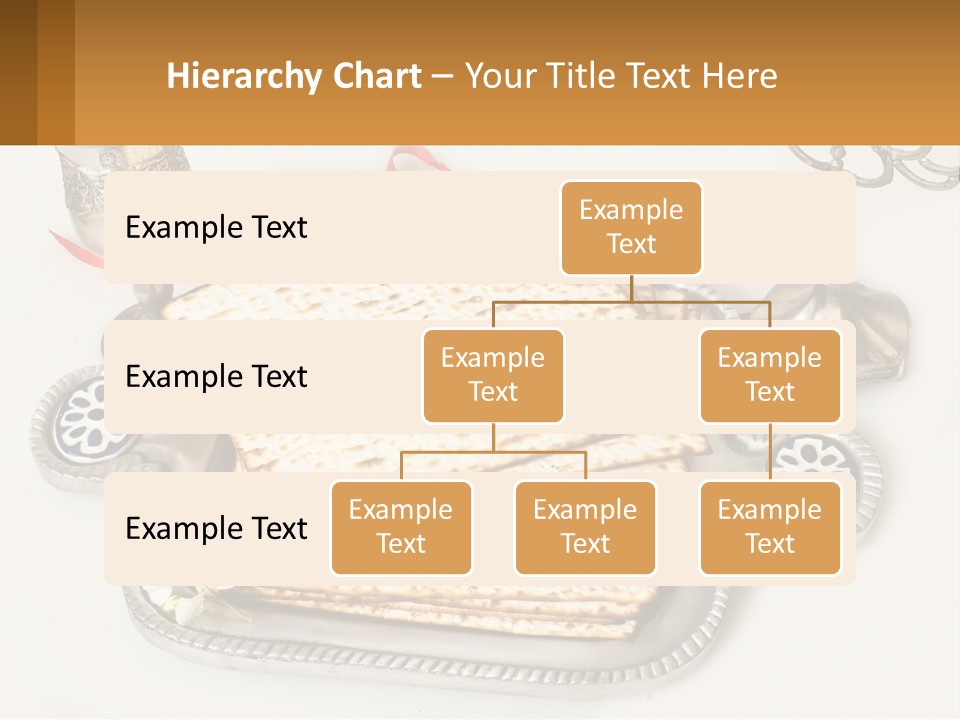 Hierarchy Chart – Your Title Text Here

Example Text

Example Text

Example Text

Example Text

Example Text

Example Text

Example Text

Example Text

Example Text